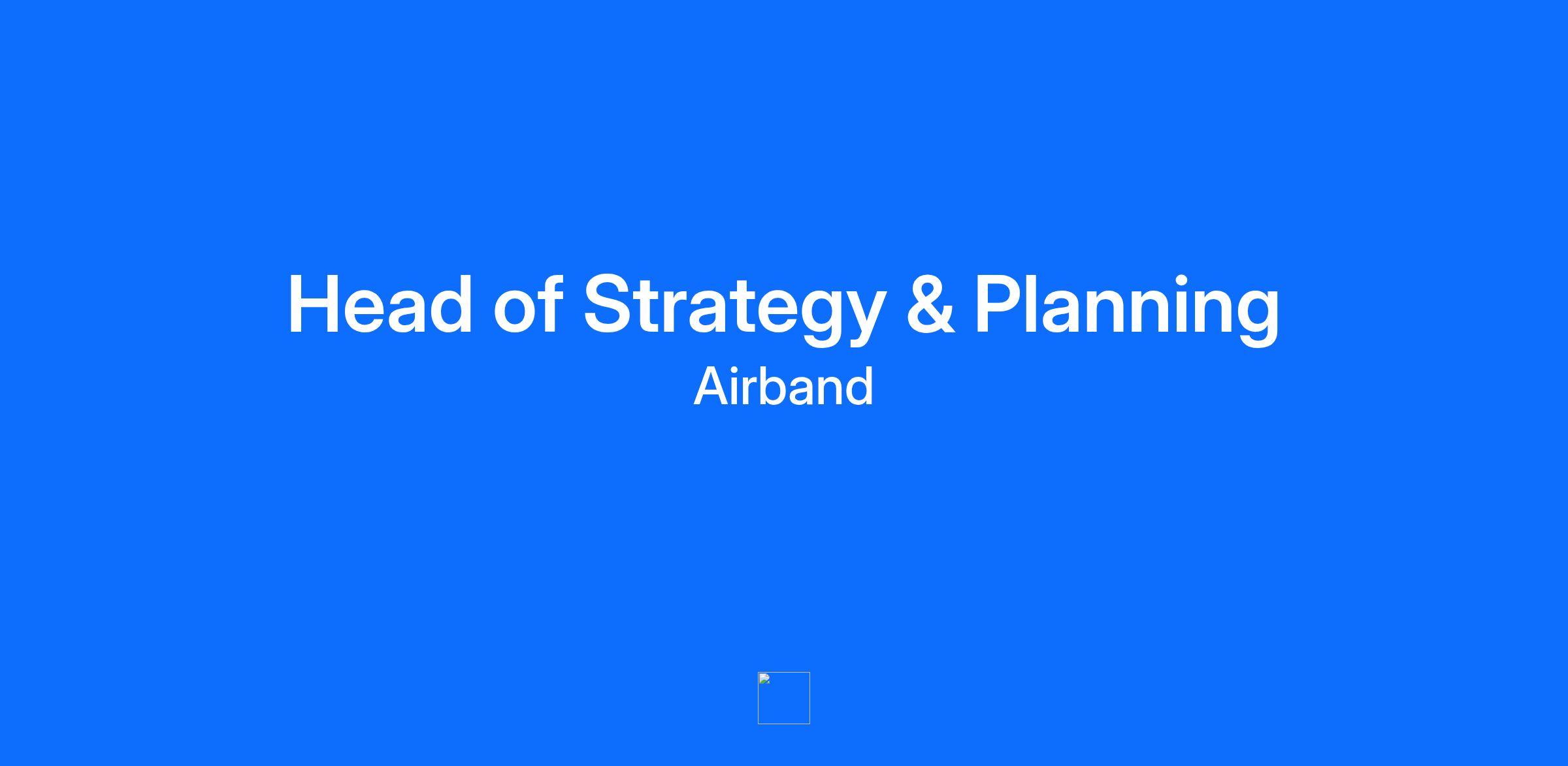 Head of Strategy & Planning
Airband